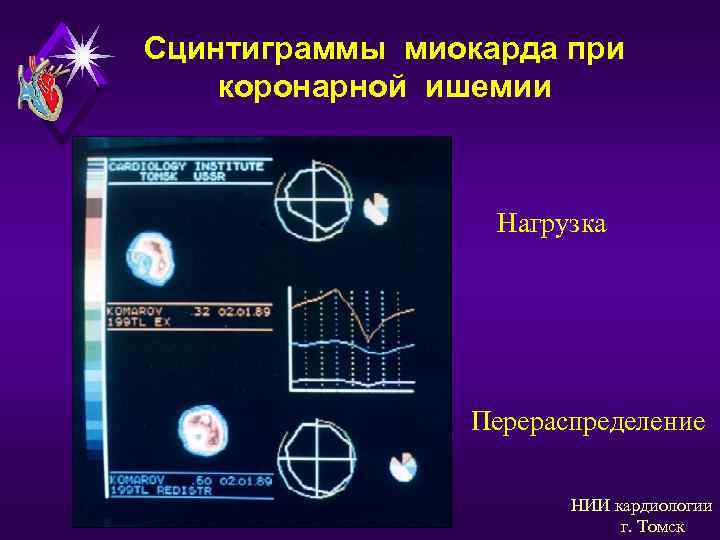 Сцинтиграммы миокарда при коронарной ишемии

CARDIOLOGY INSTITUTE
TOMSK USSR

KOMAROV .32 02.01.89
199TL EX

KOMAROV .60 02.01.89
199TL REDISTR

Нагрузка

Перераспределение

НИИ кардиологии
г. Томск